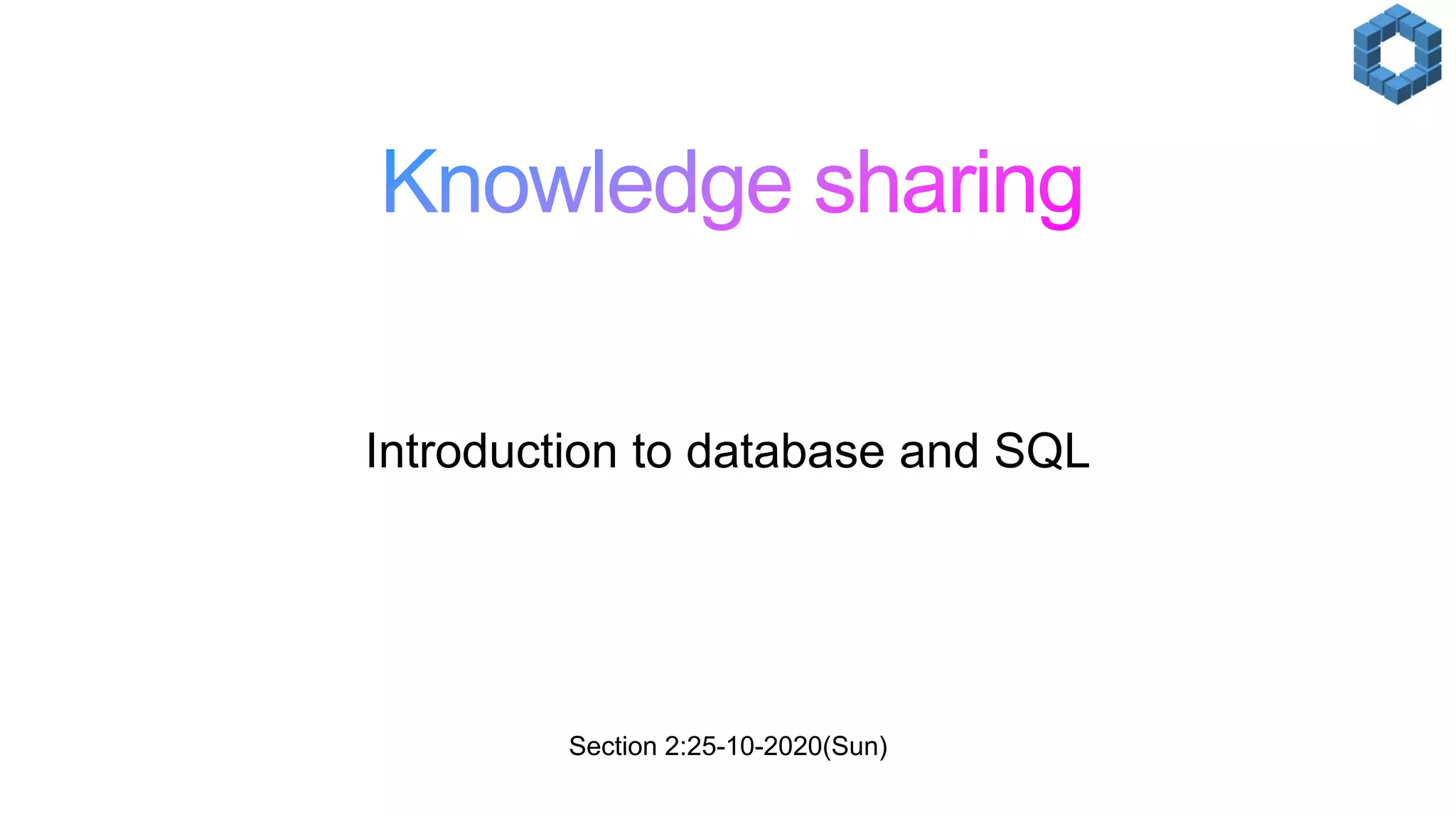 Knowledge sharing

Introduction to database and SQL

Section 2:25-10-2020(Sun)